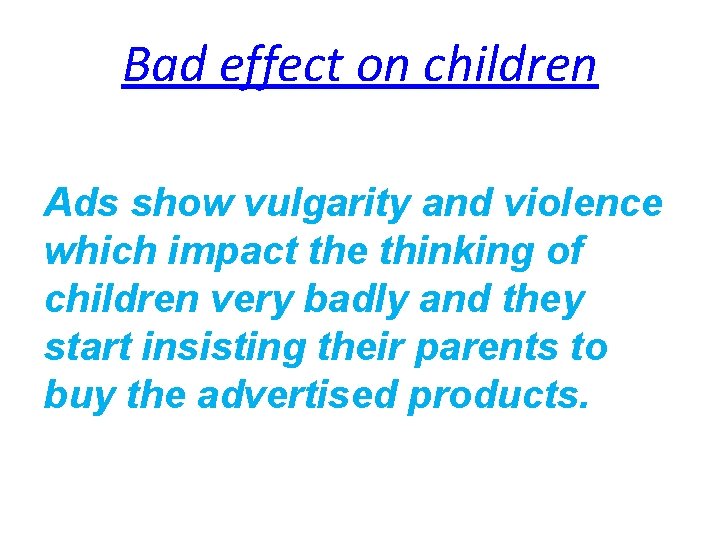 Bad effect on children

Ads show vulgarity and violence which impact the thinking of children very badly and they start insisting their parents to buy the advertised products.